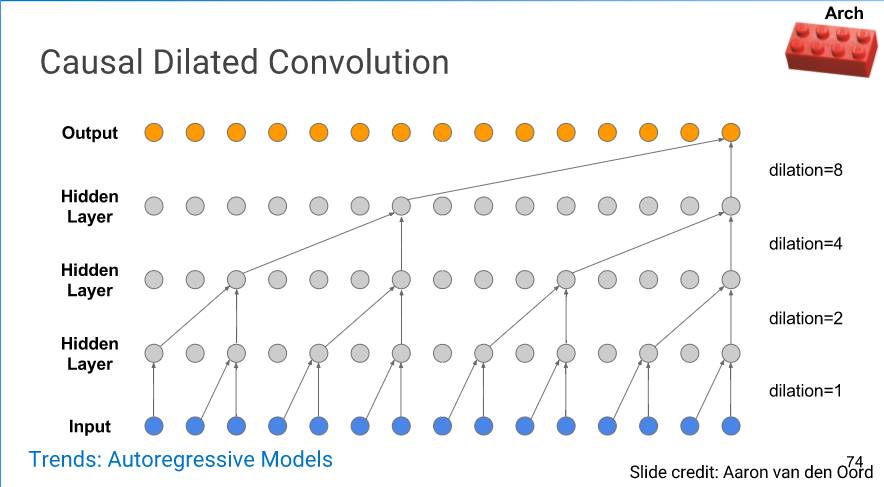 Arch

Causal Dilated Convolution

Output

Hidden Layer

Hidden Layer

Hidden Layer

Input

dilation=8

dilation=4

dilation=2

dilation=1

Trends: Autoregressive Models

74

Slide credit: Aaron van den Oord